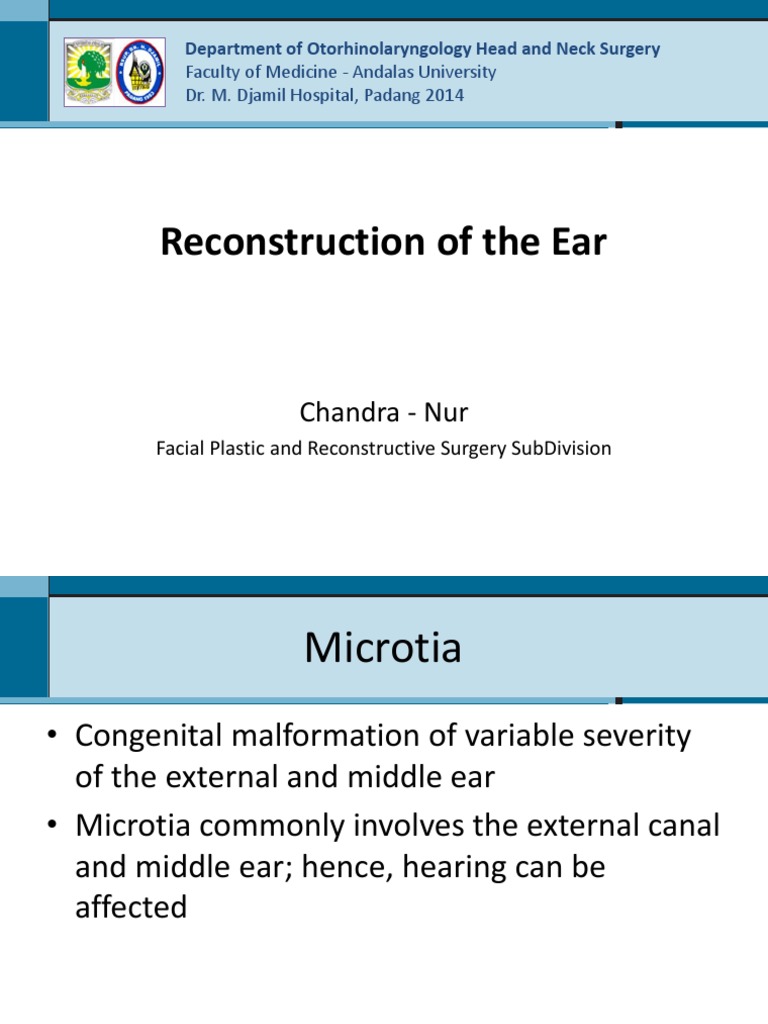 Department of Otorhinolaryngology Head and Neck Surgery
Faculty of Medicine - Andalas University
Dr. M. Djamil Hospital, Padang 2014

Reconstruction of the Ear

Chandra - Nur

Facial Plastic and Reconstructive Surgery SubDivision

Microtia

• Congenital malformation of variable severity of the external and middle ear

• Microtia commonly involves the external canal and middle ear; hence, hearing can be affected